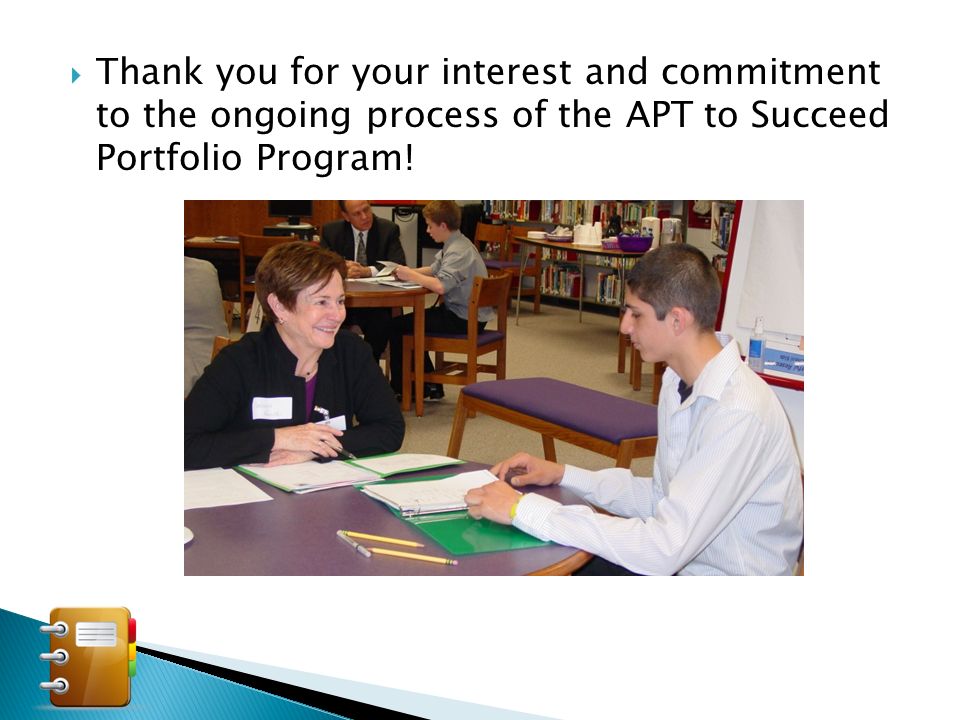 Thank you for your interest and commitment to the ongoing process of the APT to Succeed Portfolio Program!